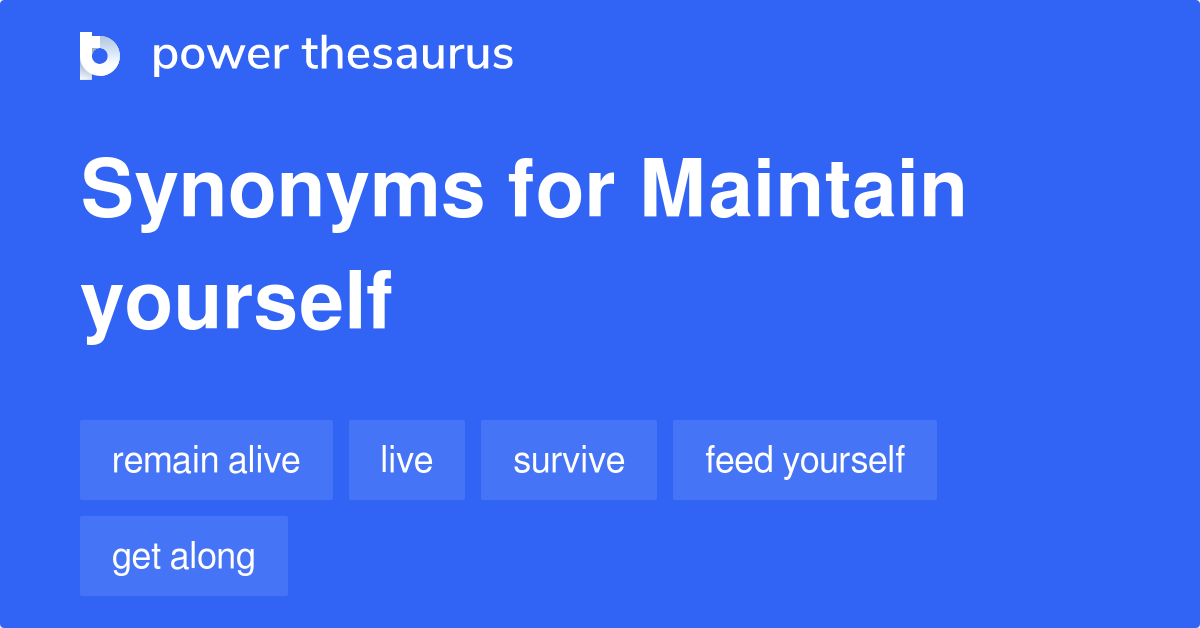 power thesaurus

Synonyms for Maintain yourself

remain alive
live
survive
feed yourself
get along